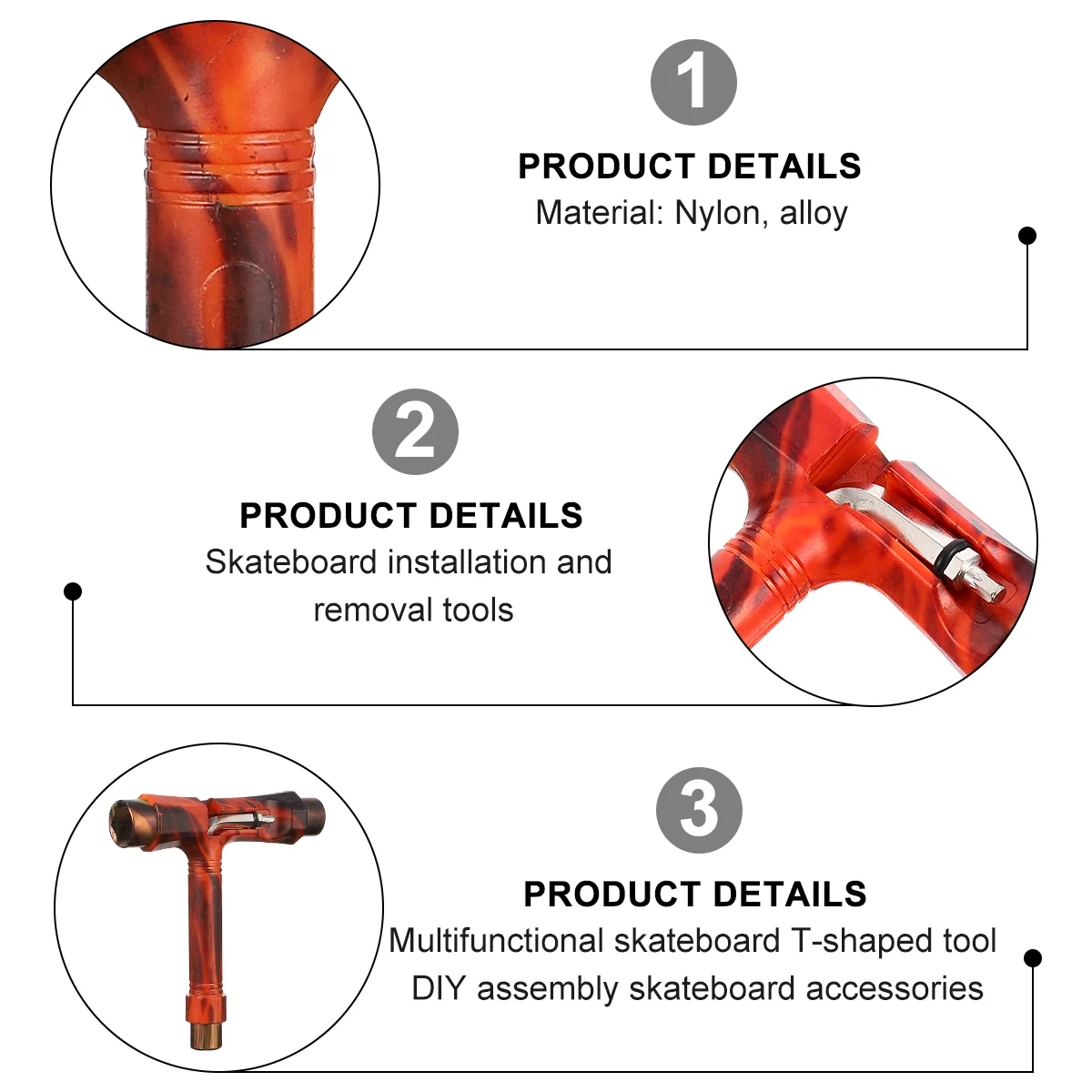 1

PRODUCT DETAILS
Material: Nylon, alloy

2

PRODUCT DETAILS
Skateboard installation and removal tools

3

PRODUCT DETAILS
Multifunctional skateboard T-shaped tool
DIY assembly skateboard accessories